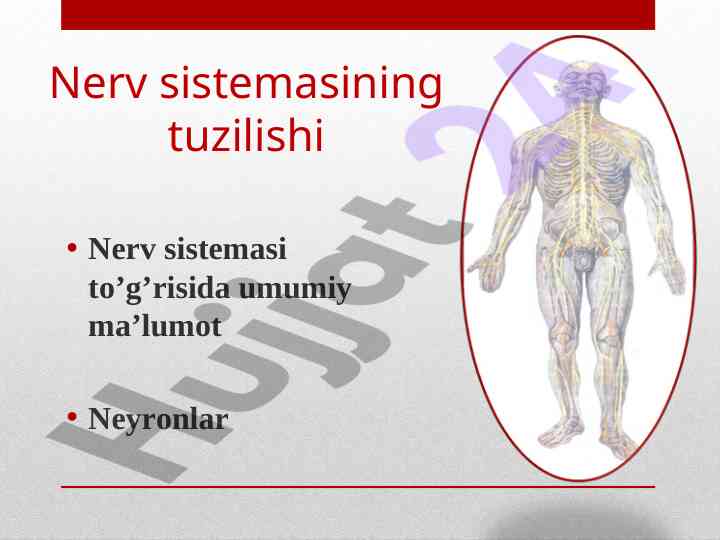 Nerv sistemasining tuzilishi

• Nerv sistemasi to’g’risida umumiy ma’lumot

• Neyronlar

Hujjat 24